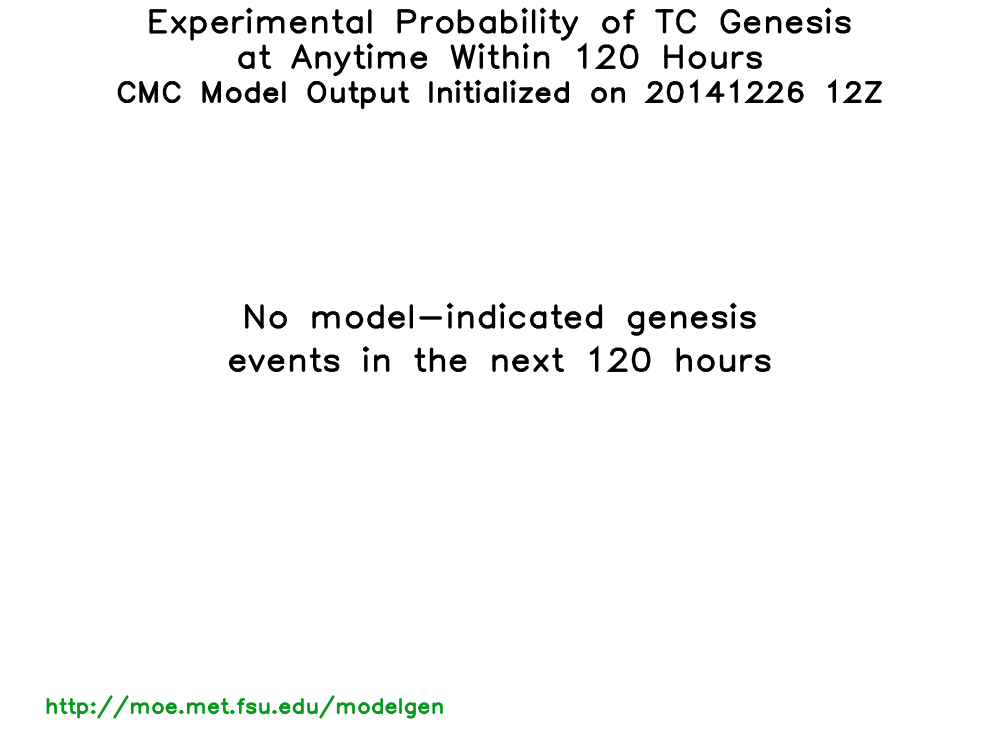 Experimental Probability of TC Genesis
at Anytime Within 120 Hours
CMC Model Output Initialized on 20141226 12Z

No model—indicated genesis
events in the next 120 hours

http://moe.met.fsu.edu/modelgen